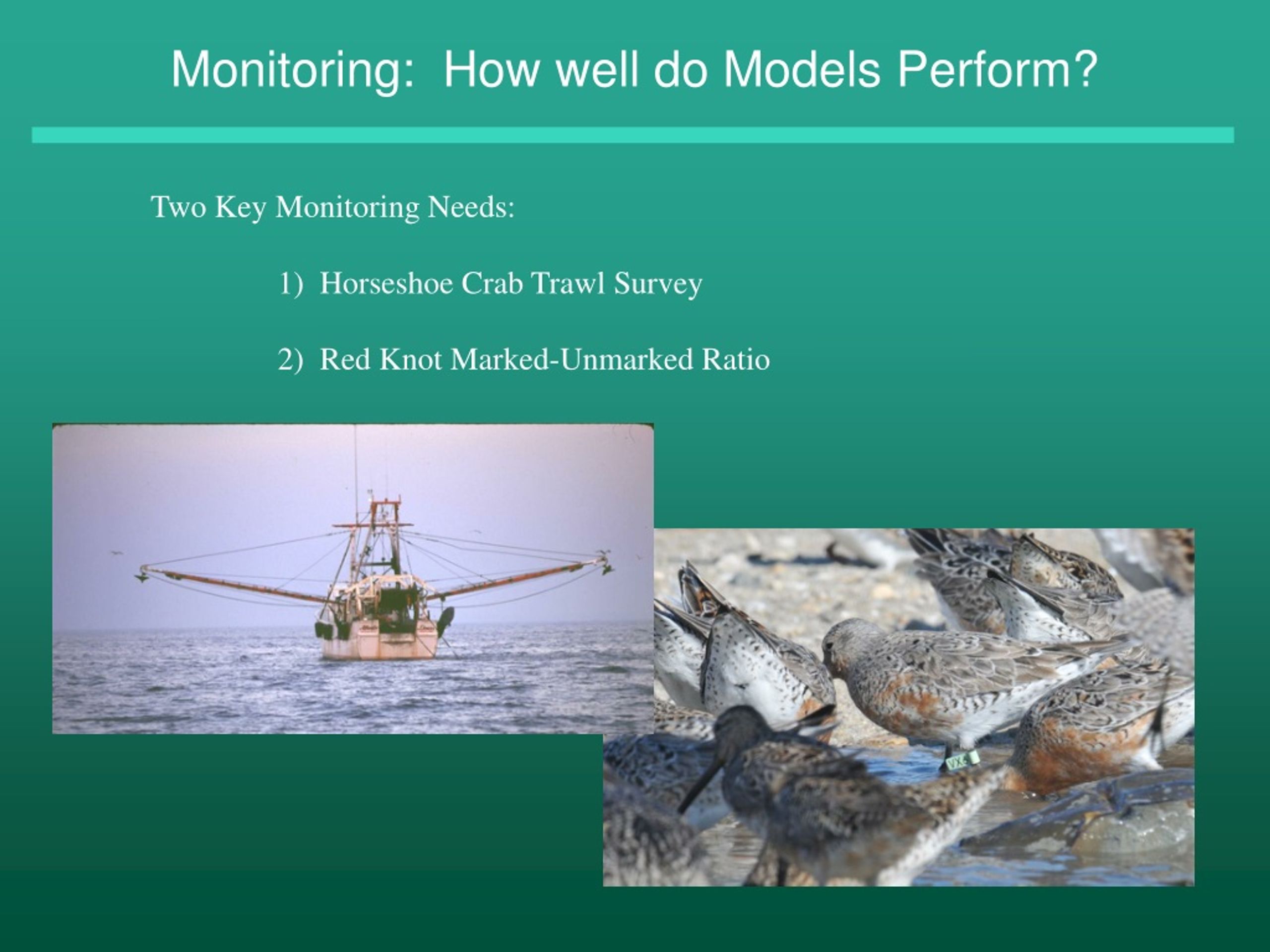 Monitoring: How well do Models Perform?

Two Key Monitoring Needs:

1) Horseshoe Crab Trawl Survey

2) Red Knot Marked-Unmarked Ratio

VX6